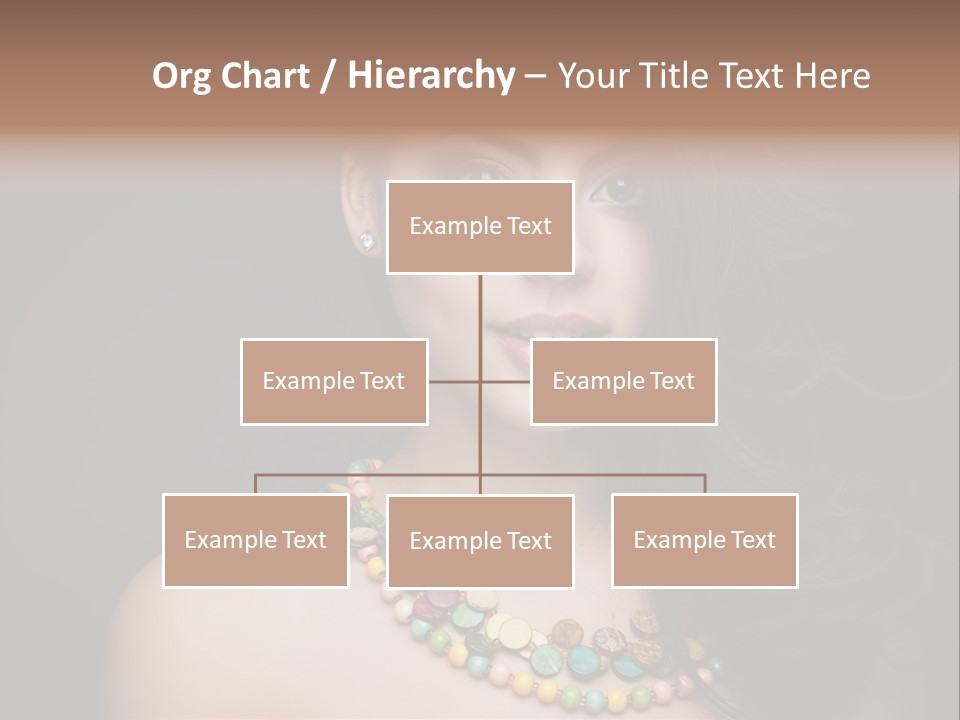 Org Chart / Hierarchy – Your Title Text Here

Example Text

Example Text

Example Text

Example Text

Example Text

Example Text